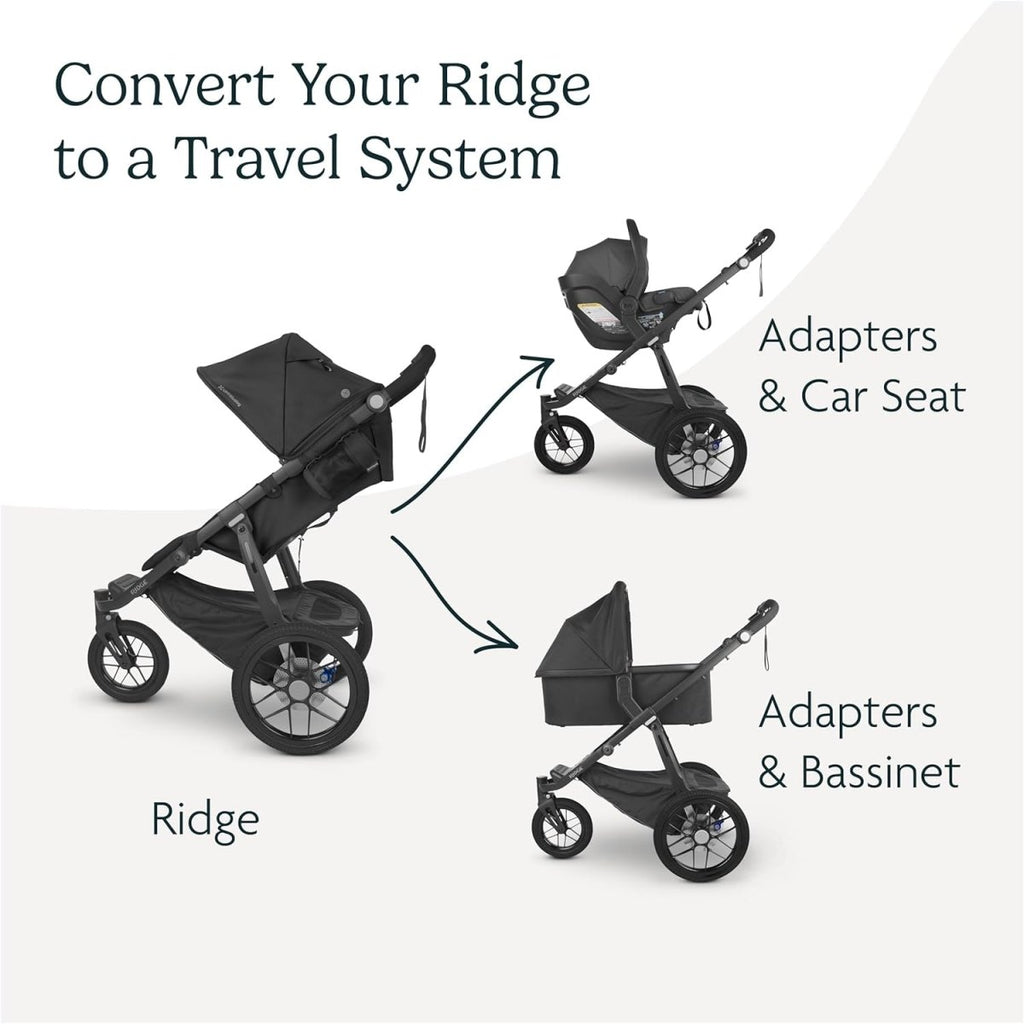 Convert Your Ridge to a Travel System

Adapters & Car Seat

Adapters & Bassinet

Ridge